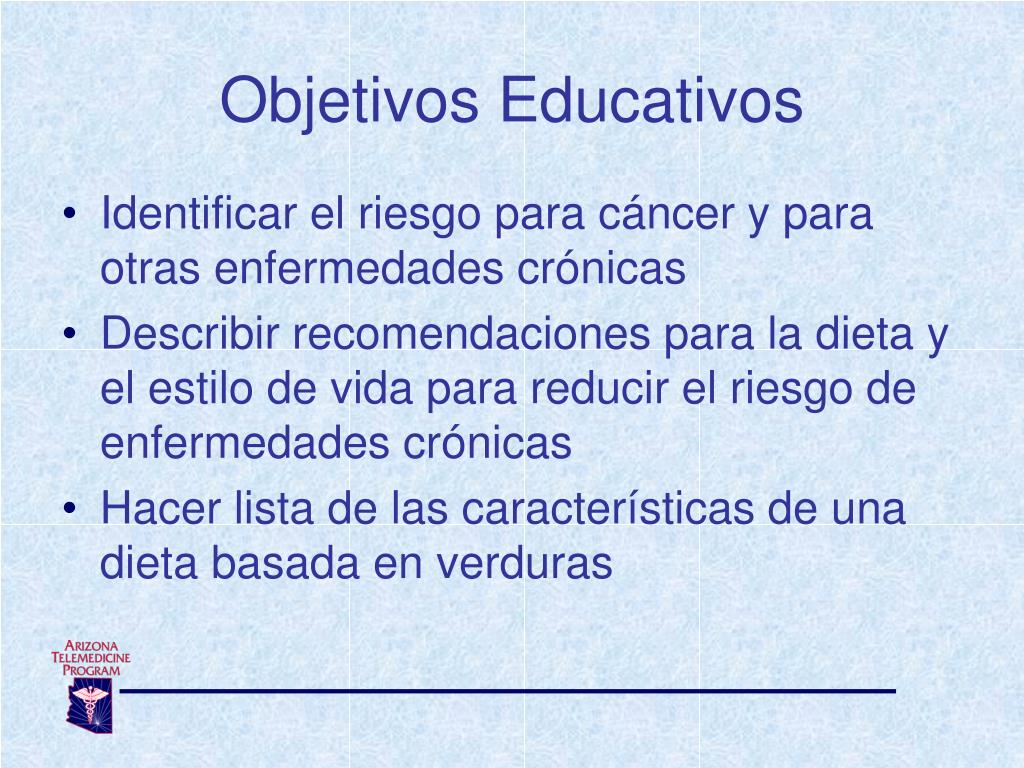 Objetivos Educativos

• Identificar el riesgo para cáncer y para otras enfermedades crónicas
• Describir recomendaciones para la dieta y el estilo de vida para reducir el riesgo de enfermedades crónicas
• Hacer lista de las características de una dieta basada en verduras

ARIZONA TELEMEDICINE PROGRAM